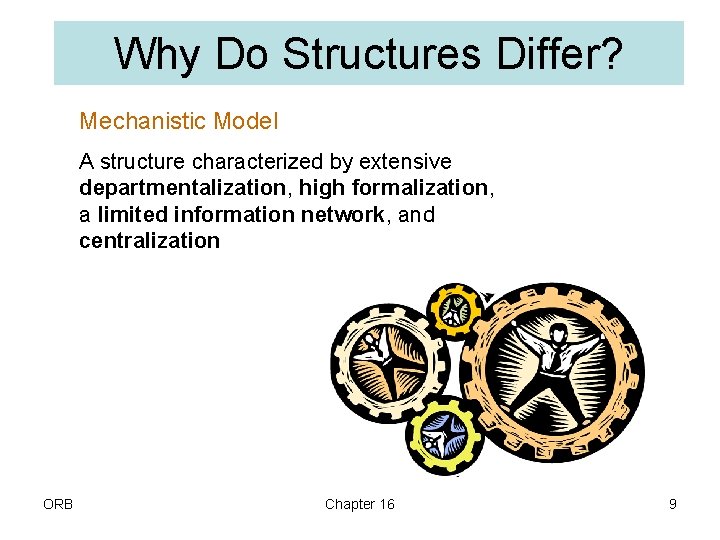 Why Do Structures Differ?

Mechanistic Model

A structure characterized by extensive departmentalization, high formalization, a limited information network, and centralization

ORB

Chapter 16

9